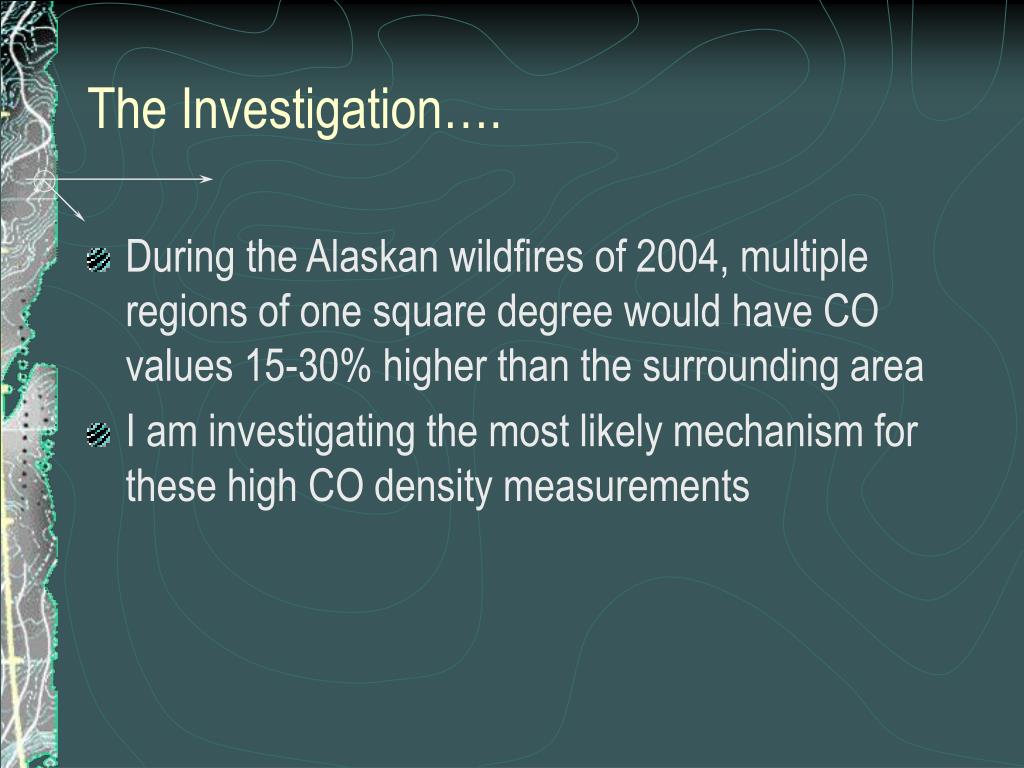 The Investigation….

During the Alaskan wildfires of 2004, multiple regions of one square degree would have CO values 15-30% higher than the surrounding area

I am investigating the most likely mechanism for these high CO density measurements